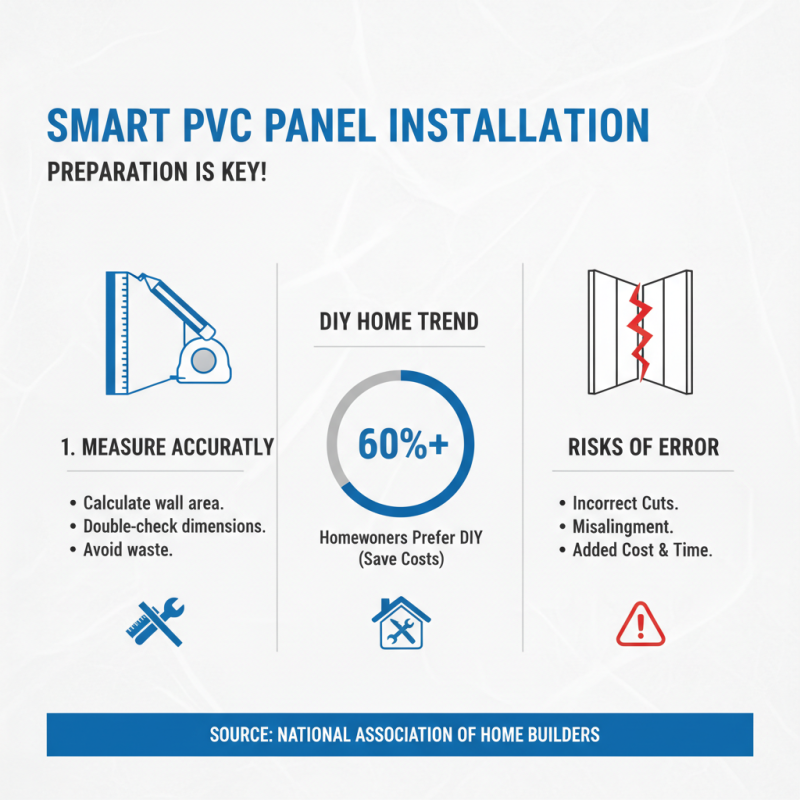 SMART PVC PANEL INSTALLATION

PREPARATION IS KEY!

1. MEASURE ACCURATLY

• Calculate wall area.
• Double-check dimensions.
• Avoid waste.

DIY HOME TREND

60%+

Homewoners Prefer DIY (Save Costs)

RISKS OF ERROR

• Incorrect Cuts.
• Misalingment.
• Added Cost & Time.

SOURCE: NATIONAL ASSOCIATION OF HOME BUILDERS